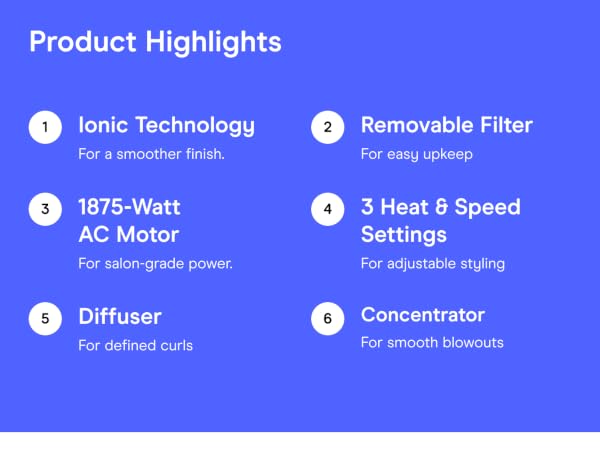 Product Highlights

1 Ionic Technology
For a smoother finish.

2 Removable Filter
For easy upkeep

3 1875-Watt AC Motor
For salon-grade power.

4 3 Heat & Speed Settings
For adjustable styling

5 Diffuser
For defined curls

6 Concentrator
For smooth blowouts